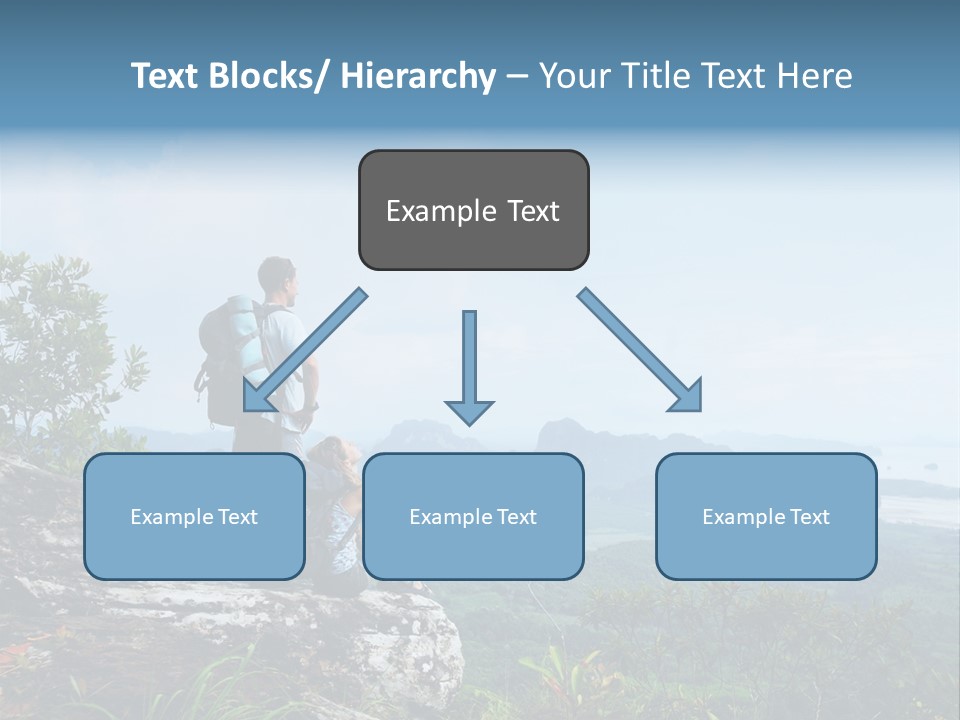 Text Blocks/ Hierarchy – Your Title Text Here

Example Text

Example Text

Example Text

Example Text